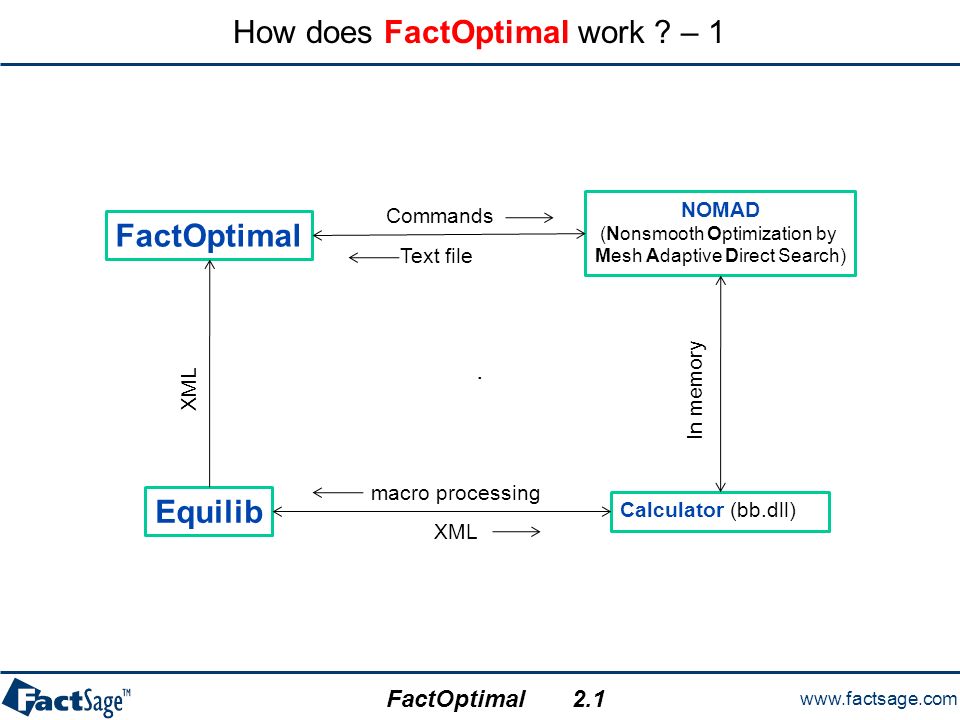 How does FactOptimal work ? – 1

FactOptimal

Commands

Text file

NOMAD
(Nonsmooth Optimization by Mesh Adaptive Direct Search)

XML

In memory

Equilib

macro processing

XML

Calculator (bb.dll)

FactSage™

FactOptimal 2.1

www.factsage.com